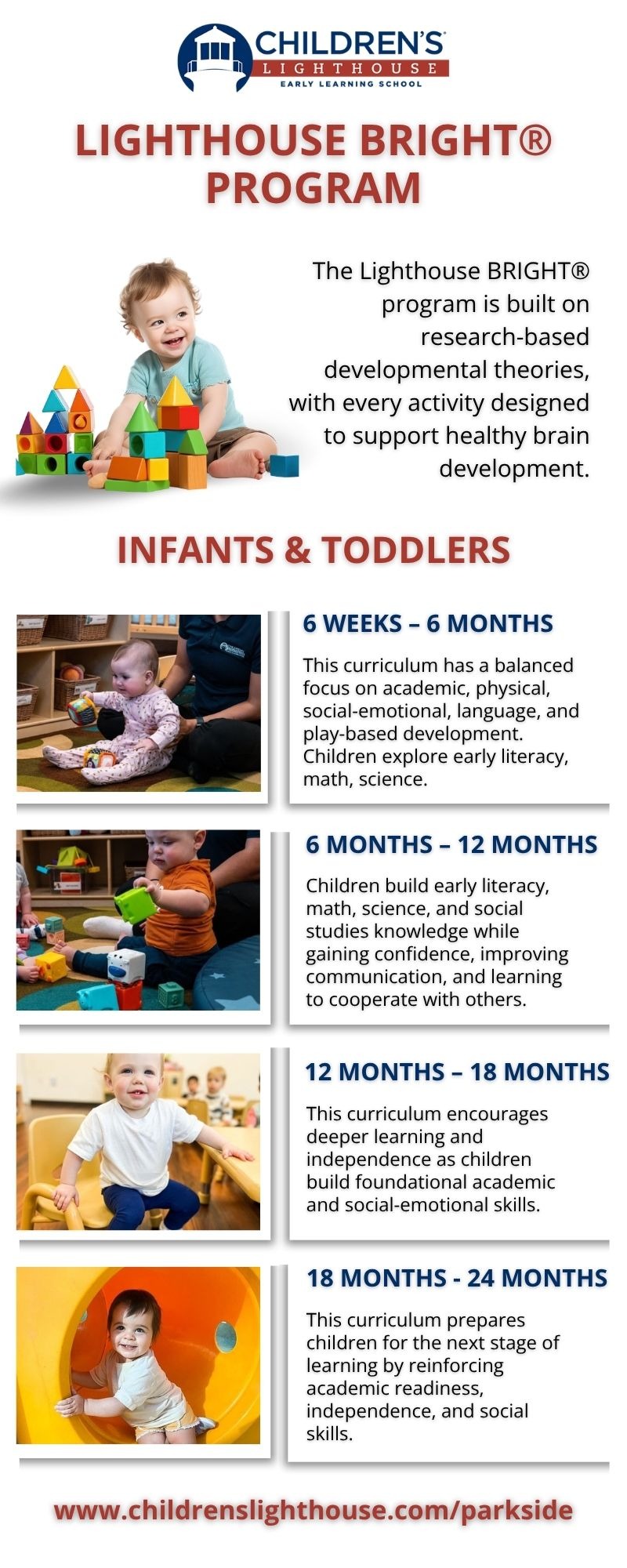 CHILDREN'S LIGHTHOUSE
EARLY LEARNING SCHOOL

LIGHTHOUSE BRIGHT® PROGRAM

The Lighthouse BRIGHT® program is built on research-based developmental theories, with every activity designed to support healthy brain development.

INFANTS & TODDLERS

6 WEEKS – 6 MONTHS

This curriculum has a balanced focus on academic, physical, social-emotional, language, and play-based development. Children explore early literacy, math, science.

6 MONTHS – 12 MONTHS

Children build early literacy, math, science, and social studies knowledge while gaining confidence, improving communication, and learning to cooperate with others.

12 MONTHS – 18 MONTHS

This curriculum encourages deeper learning and independence as children build foundational academic and social-emotional skills.

18 MONTHS - 24 MONTHS

This curriculum prepares children for the next stage of learning by reinforcing academic readiness, independence, and social skills.

www.childrenslighthouse.com/parkside